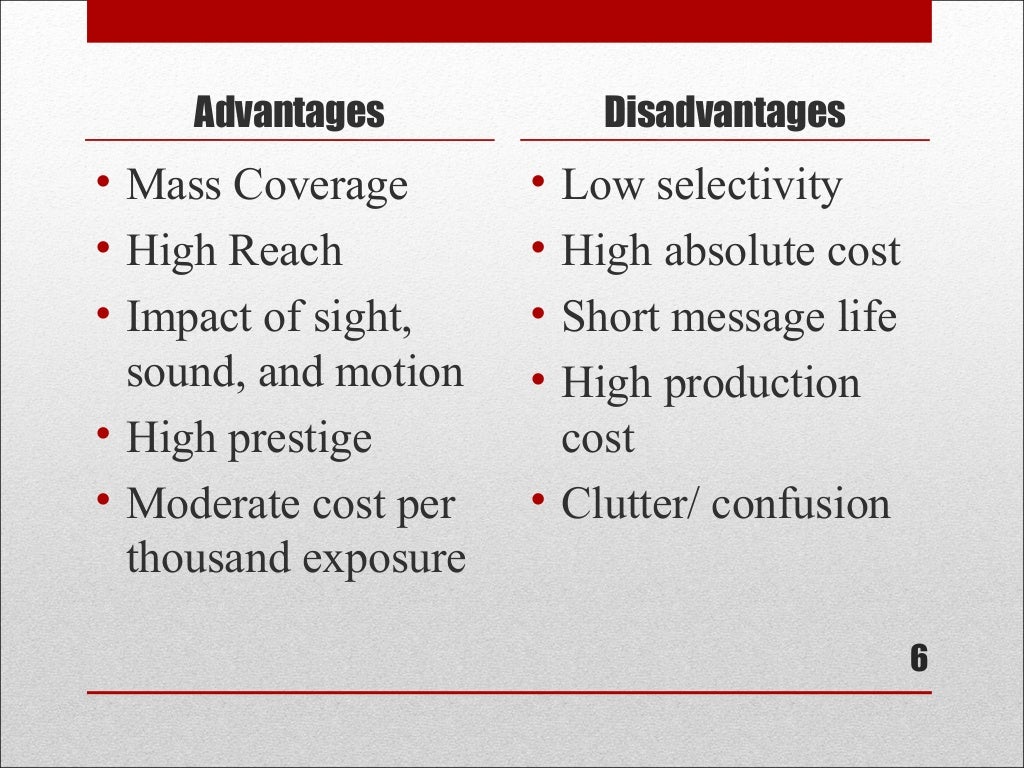 Advantages

• Mass Coverage
• High Reach
• Impact of sight, sound, and motion
• High prestige
• Moderate cost per thousand exposure

Disadvantages

• Low selectivity
• High absolute cost
• Short message life
• High production cost
• Clutter/ confusion

6